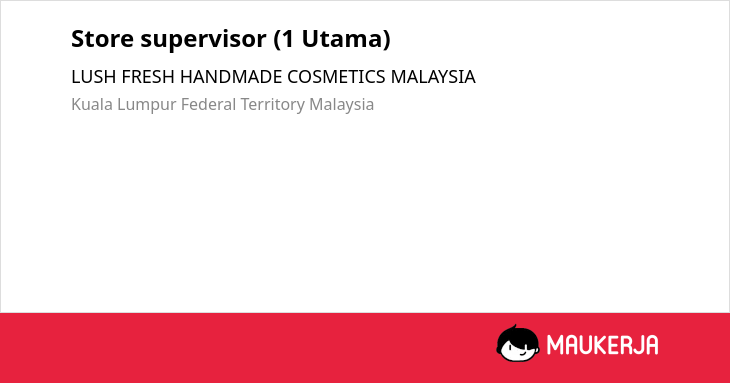 Store supervisor (1 Utama)

LUSH FRESH HANDMADE COSMETICS MALAYSIA

Kuala Lumpur Federal Territory Malaysia

MAUKERJA